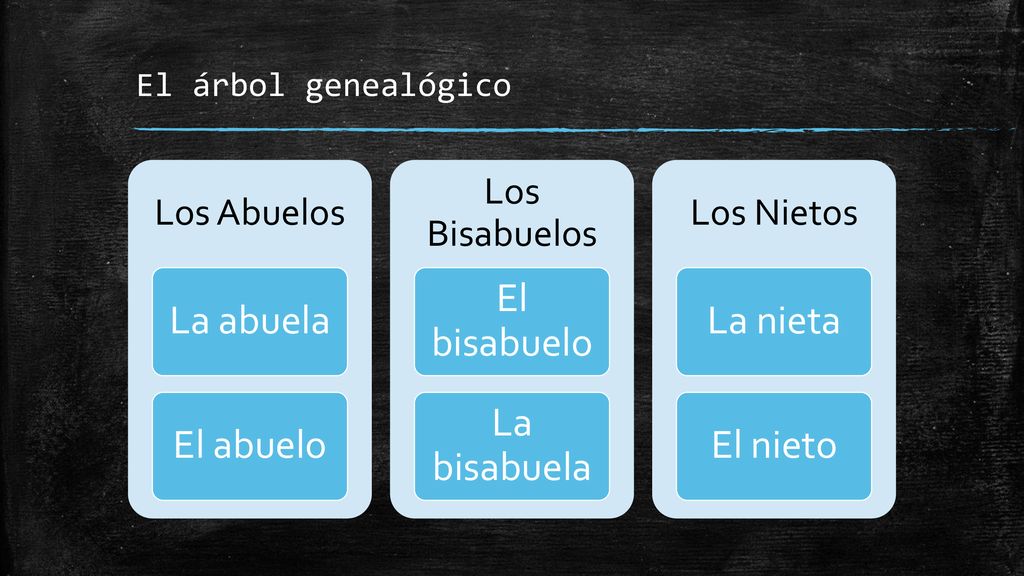 El árbol genealógico

Los Abuelos

La abuela

El abuelo

Los Bisabuelos

El bisabuelo

La bisabuela

Los Nietos

La nieta

El nieto